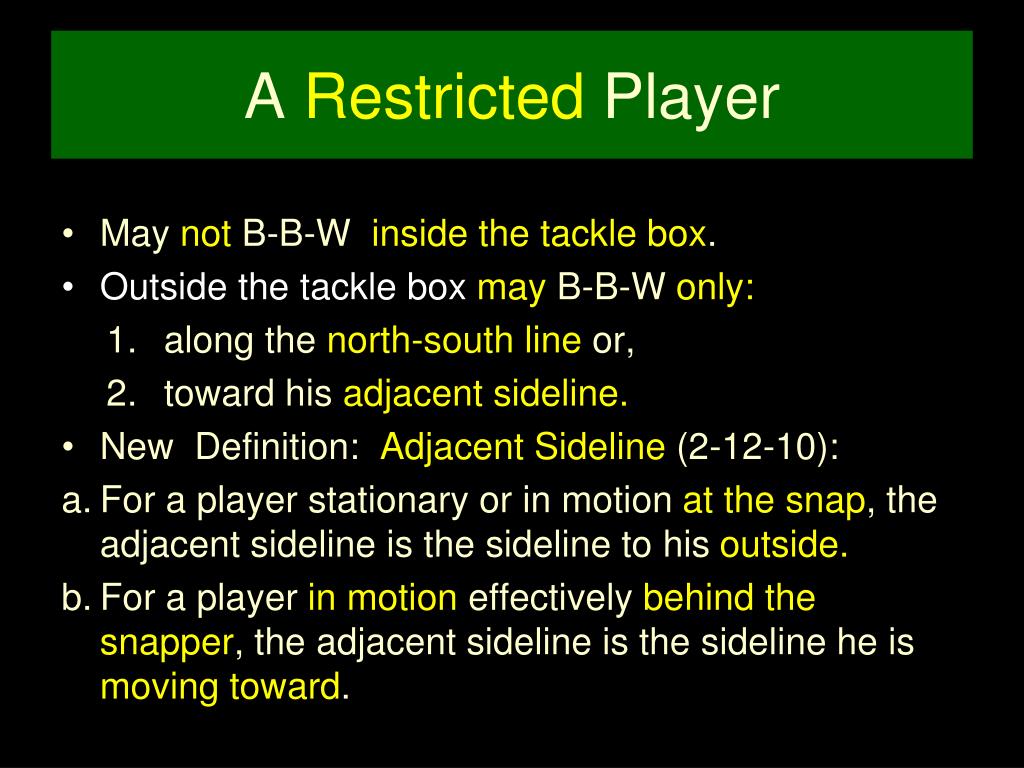 A Restricted Player

• May not B-B-W inside the tackle box.
• Outside the tackle box may B-B-W only:
1. along the north-south line or,
2. toward his adjacent sideline.
• New Definition: Adjacent Sideline (2-12-10):

a. For a player stationary or in motion at the snap, the adjacent sideline is the sideline to his outside.

b. For a player in motion effectively behind the snapper, the adjacent sideline is the sideline he is moving toward.